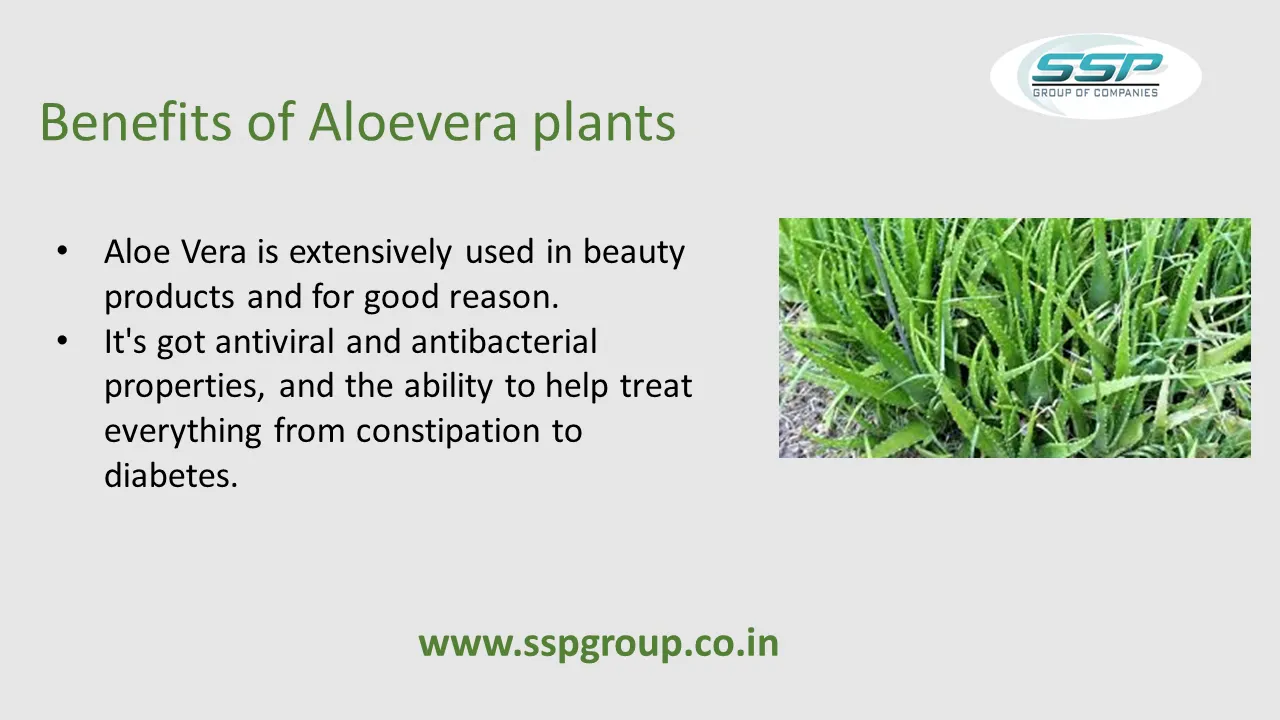 SSP
GROUP OF COMPANIES

Benefits of Aloevera plants

• Aloe Vera is extensively used in beauty products and for good reason.
• It's got antiviral and antibacterial properties, and the ability to help treat everything from constipation to diabetes.

www.sspgroup.co.in